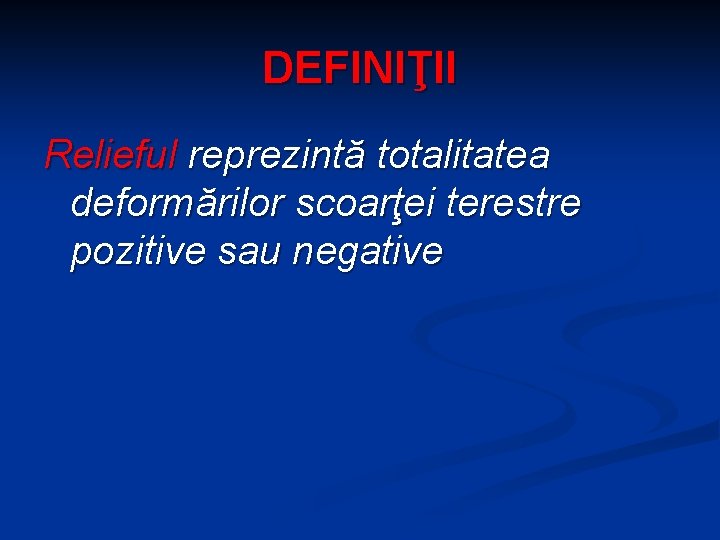 DEFINIŢII

Relieful reprezintă totalitatea deformărilor scoarţei terestre pozitive sau negative